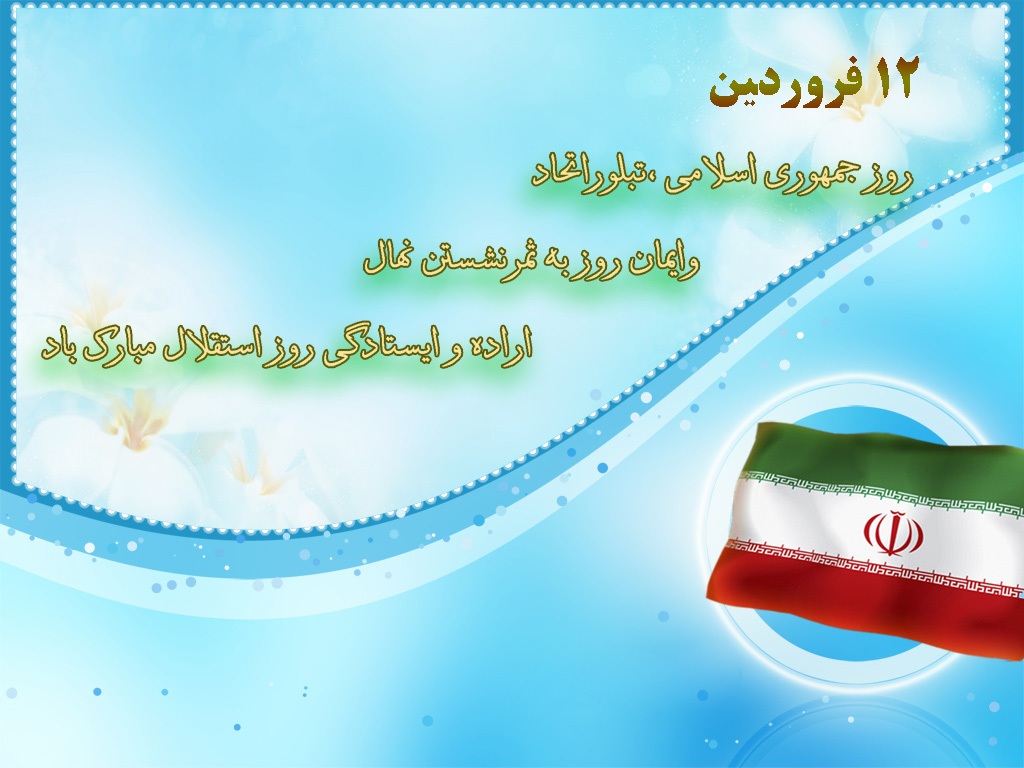 ۱۲ فروردین

روز جمهوری اسلامی ،تبلور اتحاد

وایمان روز به ثمر نشستن نهال

اراده و ایستادگی روز استقلال مبارک باد